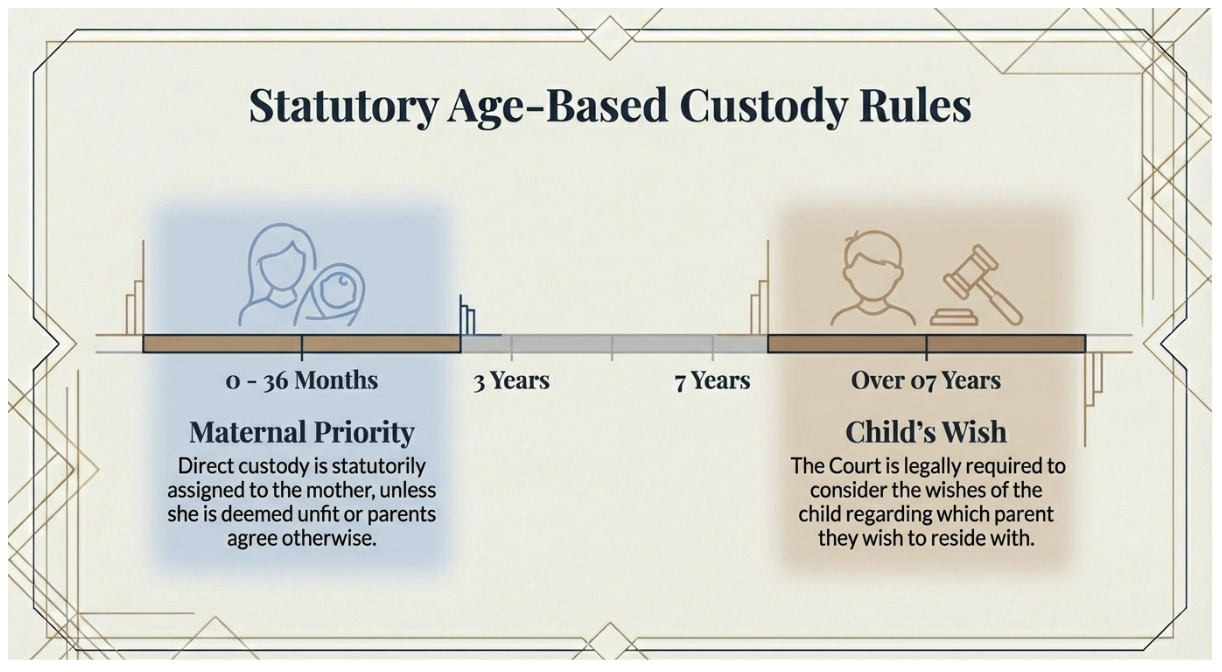 Statutory Age-Based Custody Rules

0 - 36 Months

3 Years

7 Years

Over 07 Years

Maternal Priority

Direct custody is statutorily assigned to the mother, unless she is deemed unfit or parents agree otherwise.

Child's Wish

The Court is legally required to consider the wishes of the child regarding which parent they wish to reside with.